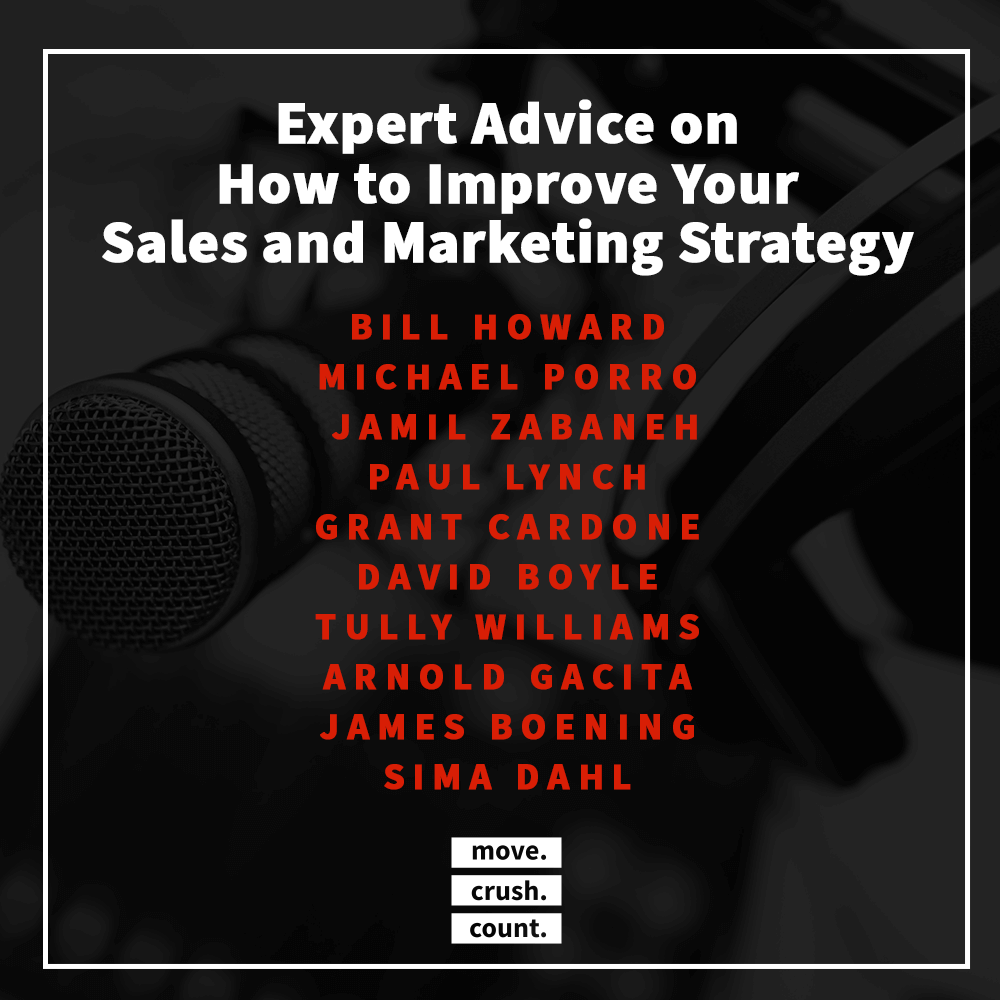 Expert Advice on
How to Improve Your
Sales and Marketing Strategy

BILL HOWARD
MICHAEL PORRO
JAMIL ZABANEH
PAUL LYNCH
GRANT CARDONE
DAVID BOYLE
TULLY WILLIAMS
ARNOLD GACITA
JAMES BOENING
SIMA DAHL

move.
crush.
count.